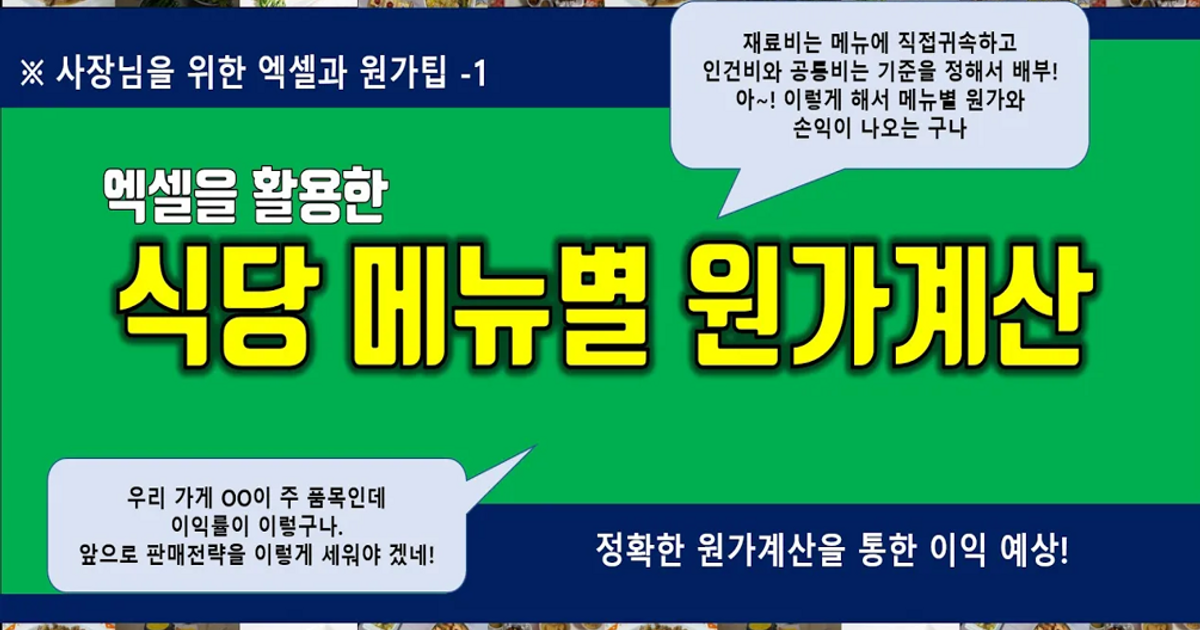 ※ 사장님을 위한 엑셀과 원가팁 -1

재료비는 메뉴에 직접귀속하고
인건비와 공통비는 기준을 정해서 배부!
아~! 이렇게 해서 메뉴별 원가와
손익이 나오는 구나

엑셀을 활용한

식당 메뉴별 원가계산

우리 가게 OO이 주 품목인데
이익률이 이렇구나.
앞으로 판매전략을 이렇게 세워야 겠네!

정확한 원가계산을 통한 이익 예상!